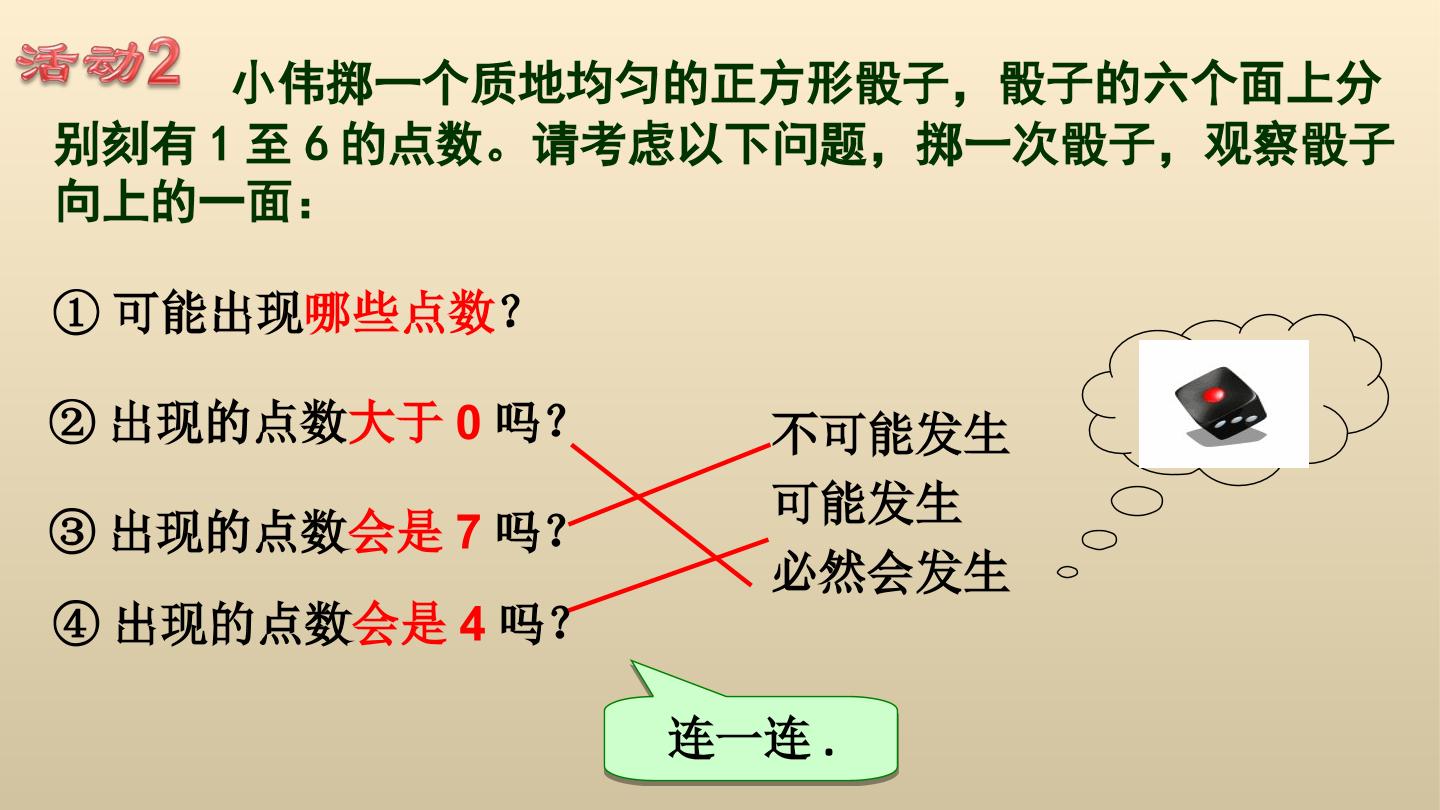 活动2 小伟掷一个质地均匀的正方形骰子，骰子的六个面上分别刻有1至6的点数。请考虑以下问题，掷一次骰子，观察骰子向上的一面：

①可能出现哪些点数？

②出现的点数大于0吗？

③出现的点数会是7吗？

④出现的点数会是4吗？

不可能发生
可能发生
必然会发生

连一连.